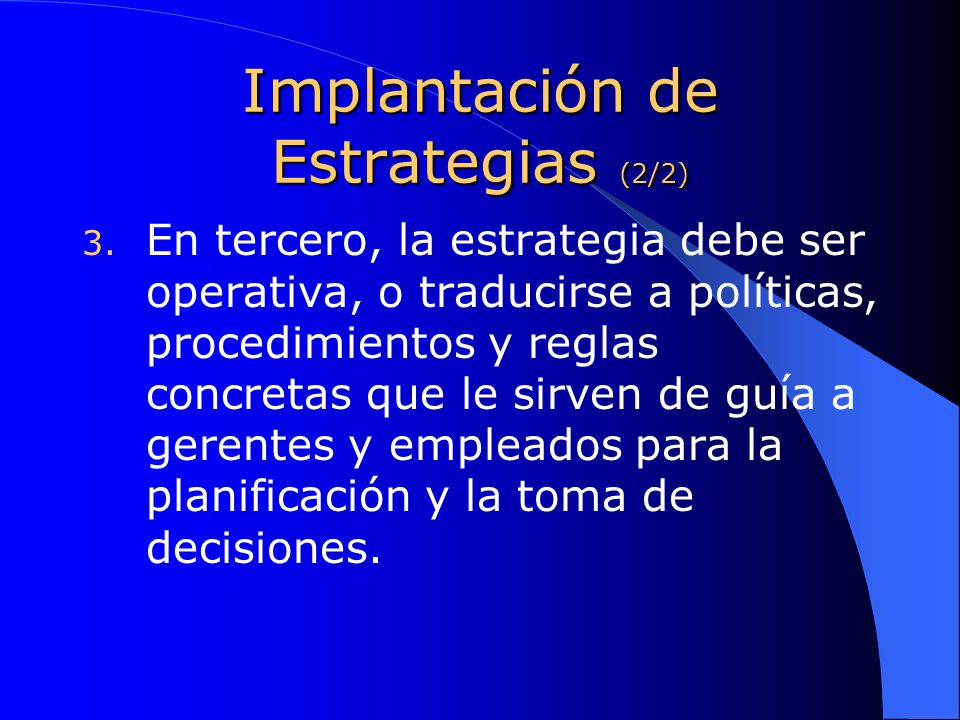 Implantación de Estrategias (2/2)

3. En tercero, la estrategia debe ser operativa, o traducirse a políticas, procedimientos y reglas concretas que le sirven de guía a gerentes y empleados para la planificación y la toma de decisiones.